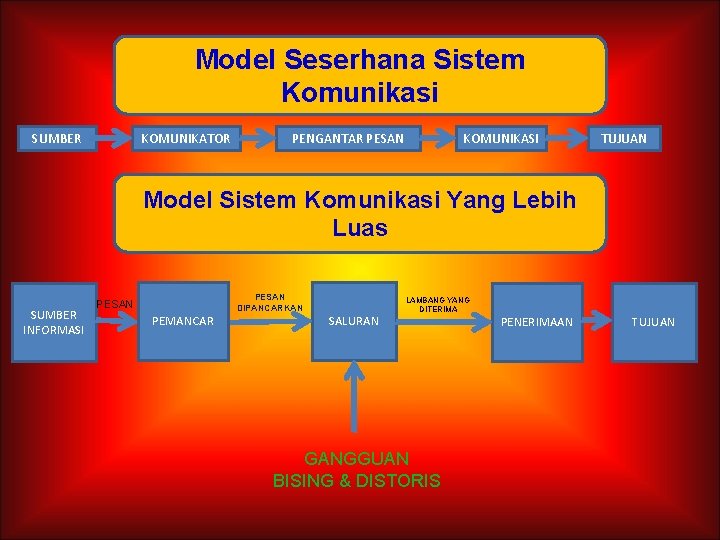 Model Seserhana Sistem Komunikasi

SUMBER
KOMUNIKATOR
PENGANTAR PESAN
KOMUNIKASI
TUJUAN

Model Sistem Komunikasi Yang Lebih Luas

SUMBER INFORMASI
PESAN
PEMANCAR
PESAN DIPANCARKAN
SALURAN
LAMBANG YANG DITERIMA
PENERIMAAN
TUJUAN

GANGGUAN
BISING & DISTORIS